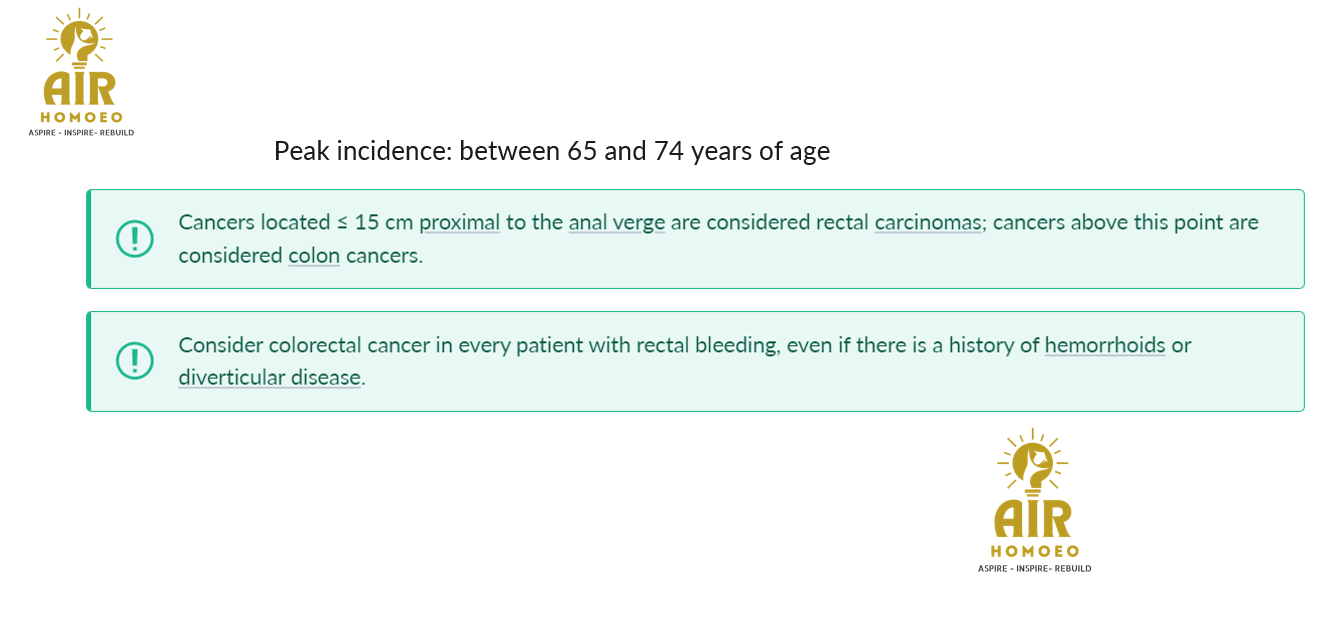 AIR
HOMOEO
ASPIRE - INSPIRE- REBUILD

Peak incidence: between 65 and 74 years of age

Cancers located ≤ 15 cm proximal to the anal verge are considered rectal carcinomas; cancers above this point are considered colon cancers.

Consider colorectal cancer in every patient with rectal bleeding, even if there is a history of hemorrhoids or diverticular disease.

AIR
HOMOEO
ASPIRE - INSPIRE- REBUILD